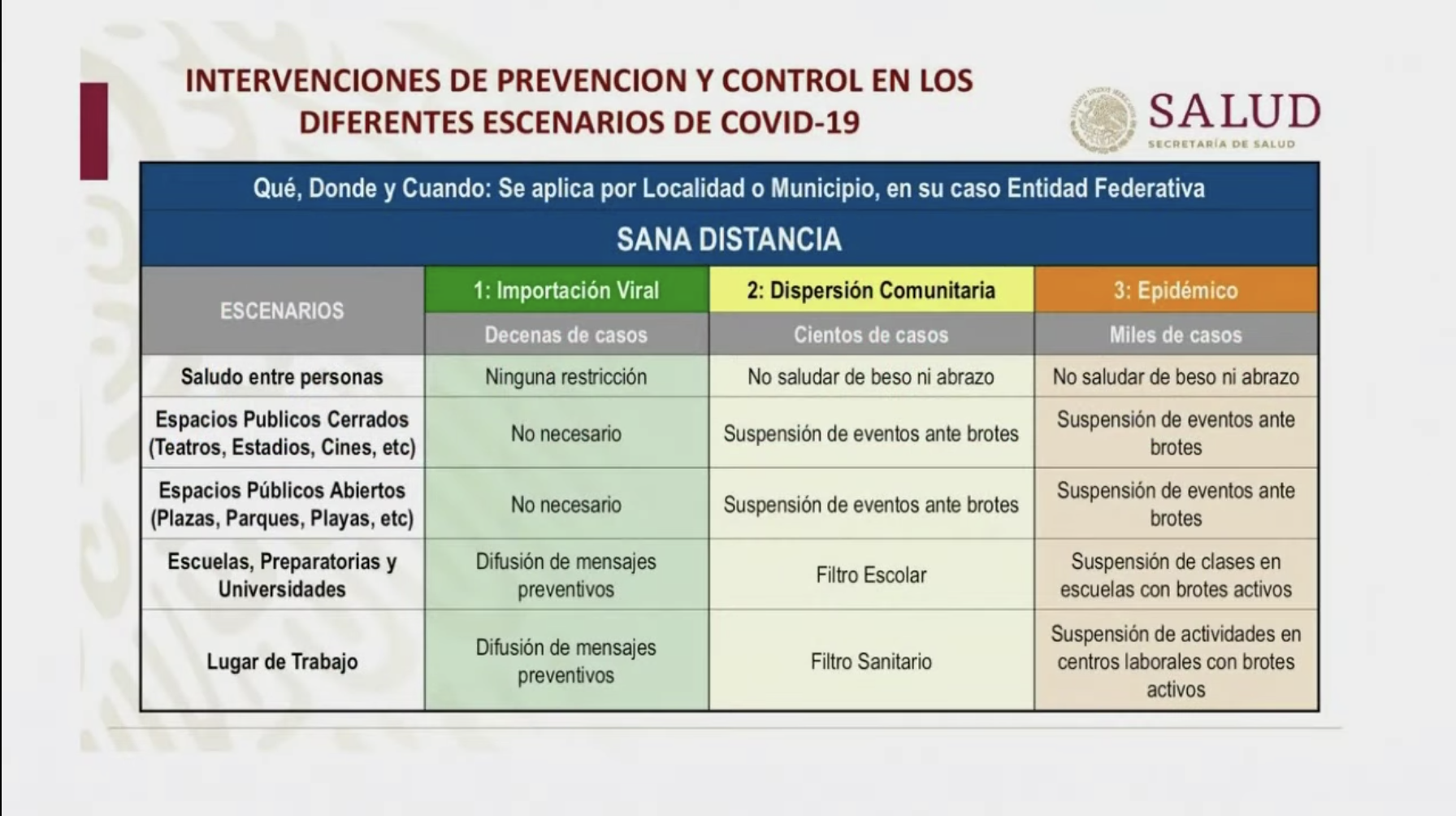 INTERVENCIONES DE PREVENCION Y CONTROL EN LOS DIFERENTES ESCENARIOS DE COVID-19

SALUD
SECRETARÍA DE SALUD

Qué, Donde y Cuando: Se aplica por Localidad o Municipio, en su caso Entidad Federativa

SANA DISTANCIA

| ESCENARIOS | 1: Importación Viral | 2: Dispersión Comunitaria | 3: Epidémico |
|---|---|---|---|
| | Decenas de casos | Cientos de casos | Miles de casos |
| Saludo entre personas | Ninguna restricción | No saludar de beso ni abrazo | No saludar de beso ni abrazo |
| Espacios Publicos Cerrados (Teatros, Estadios, Cines, etc) | No necesario | Suspensión de eventos ante brotes | Suspensión de eventos ante brotes |
| Espacios Públicos Abiertos (Plazas, Parques, Playas, etc) | No necesario | Suspensión de eventos ante brotes | Suspensión de eventos ante brotes |
| Escuelas, Preparatorias y Universidades | Difusión de mensajes preventivos | Filtro Escolar | Suspensión de clases en escuelas con brotes activos |
| Lugar de Trabajo | Difusión de mensajes preventivos | Filtro Sanitario | Suspensión de actividades en centros laborales con brotes activos |